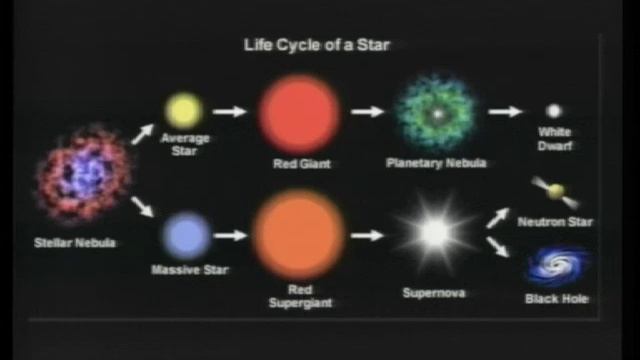 Life Cycle of a Star

Stellar Nebula

Average Star

Red Giant

Planetary Nebula

White Dwarf

Massive Star

Red Supergiant

Supernova

Neutron Star

Black Hole